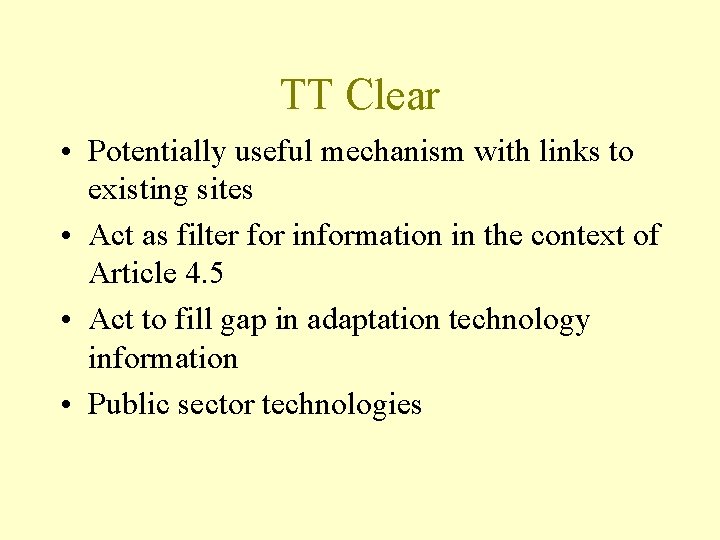 TT Clear

• Potentially useful mechanism with links to existing sites
• Act as filter for information in the context of Article 4.5
• Act to fill gap in adaptation technology information
• Public sector technologies